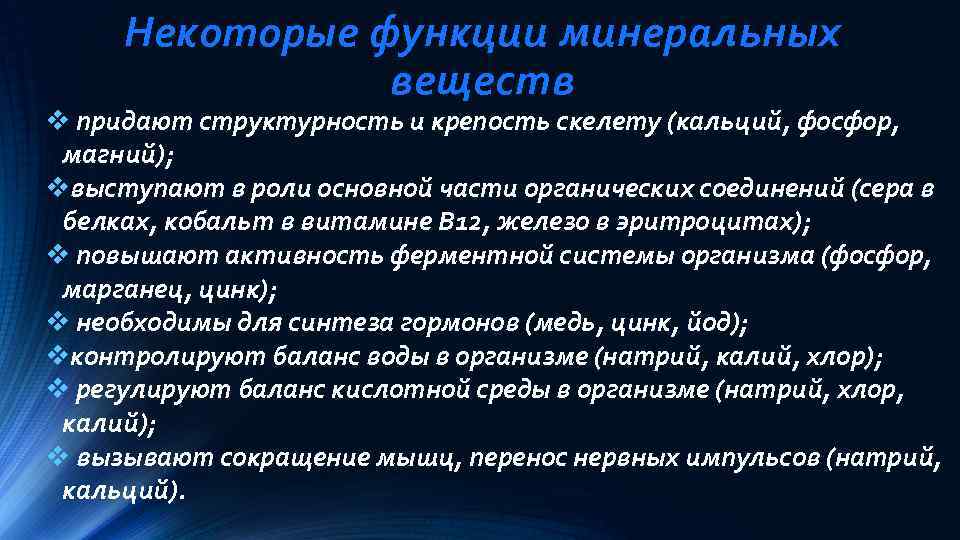 Некоторые функции минеральных веществ

❖ придают структурность и крепость скелету (кальций, фосфор, магний);
❖выступают в роли основной части органических соединений (сера в белках, кобальт в витамине В12, железо в эритроцитах);
❖ повышают активность ферментной системы организма (фосфор, марганец, цинк);
❖ необходимы для синтеза гормонов (медь, цинк, йод);
❖контролируют баланс воды в организме (натрий, калий, хлор);
❖ регулируют баланс кислотной среды в организме (натрий, хлор, калий);
❖ вызывают сокращение мышц, перенос нервных импульсов (натрий, кальций).